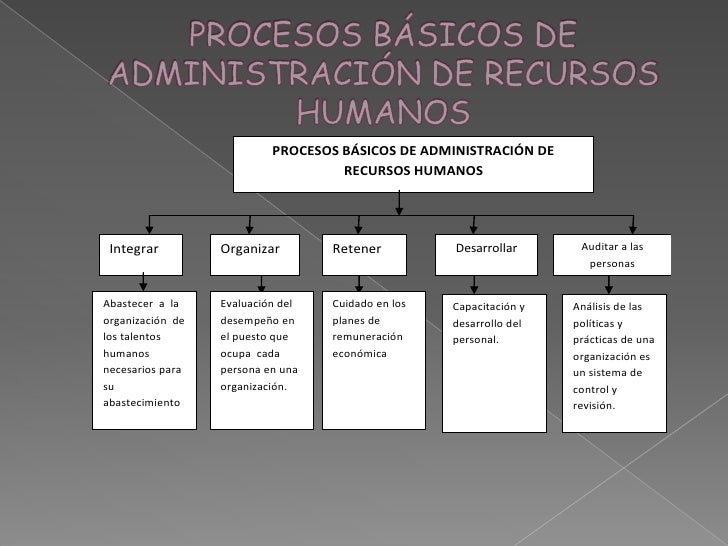 PROCESOS BÁSICOS DE ADMINISTRACIÓN DE RECURSOS HUMANOS

PROCESOS BÁSICOS DE ADMINISTRACIÓN DE RECURSOS HUMANOS

Integrar

Organizar

Retener

Desarrollar

Auditar a las personas

Abastecer a la organización de los talentos humanos necesarios para su abastecimiento

Evaluación del desempeño en el puesto que ocupa cada persona en una organización.

Cuidado en los planes de remuneración económica

Capacitación y desarrollo del personal.

Análisis de las políticas y prácticas de una organización es un sistema de control y revisión.